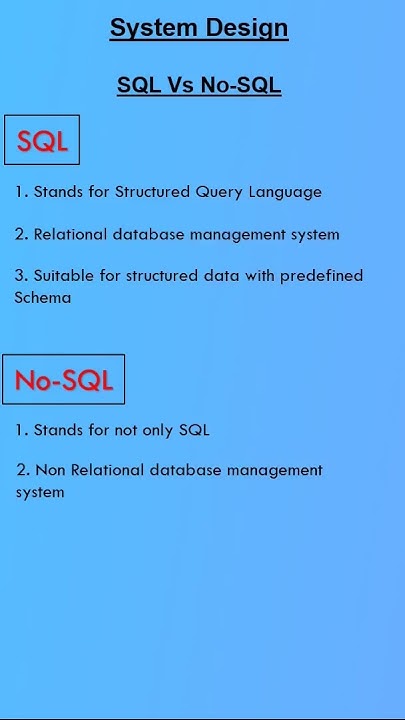 System Design

SQL Vs No-SQL

SQL

1. Stands for Structured Query Language

2. Relational database management system

3. Suitable for structured data with predefined Schema

No-SQL

1. Stands for not only SQL

2. Non Relational database management system